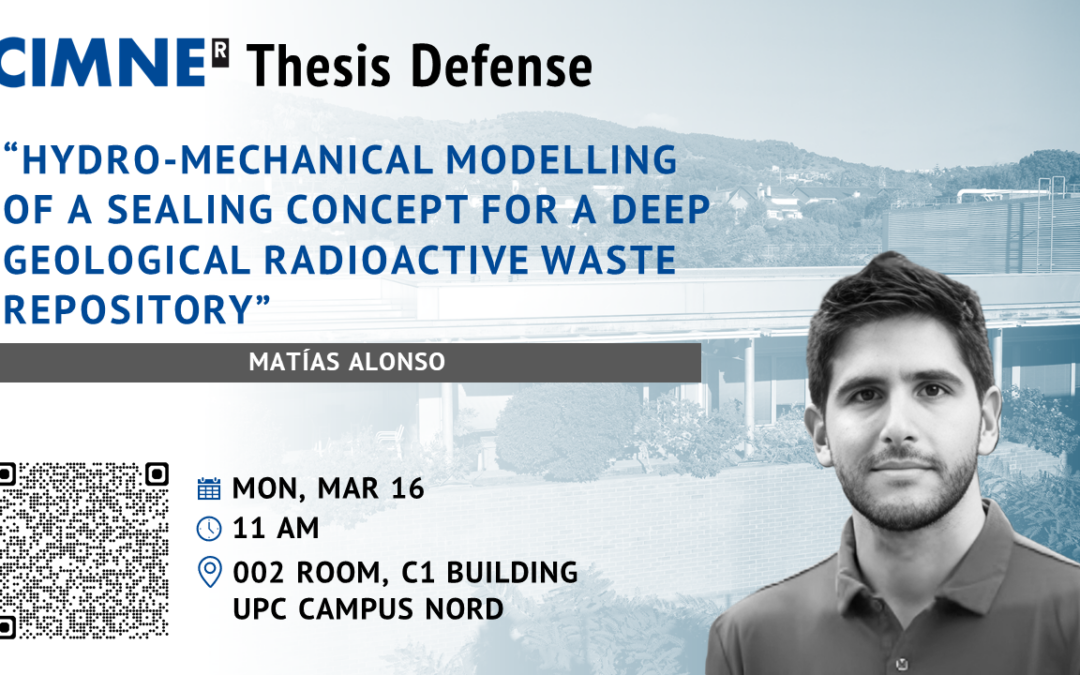 CIMNE® Thesis Defense

"HYDRO-MECHANICAL MODELLING OF A SEALING CONCEPT FOR A DEEP GEOLOGICAL RADIOACTIVE WASTE REPOSITORY"

MATÍAS ALONSO

MON, MAR 16

11 AM

002 ROOM, C1 BUILDING
UPC CAMPUS NORD